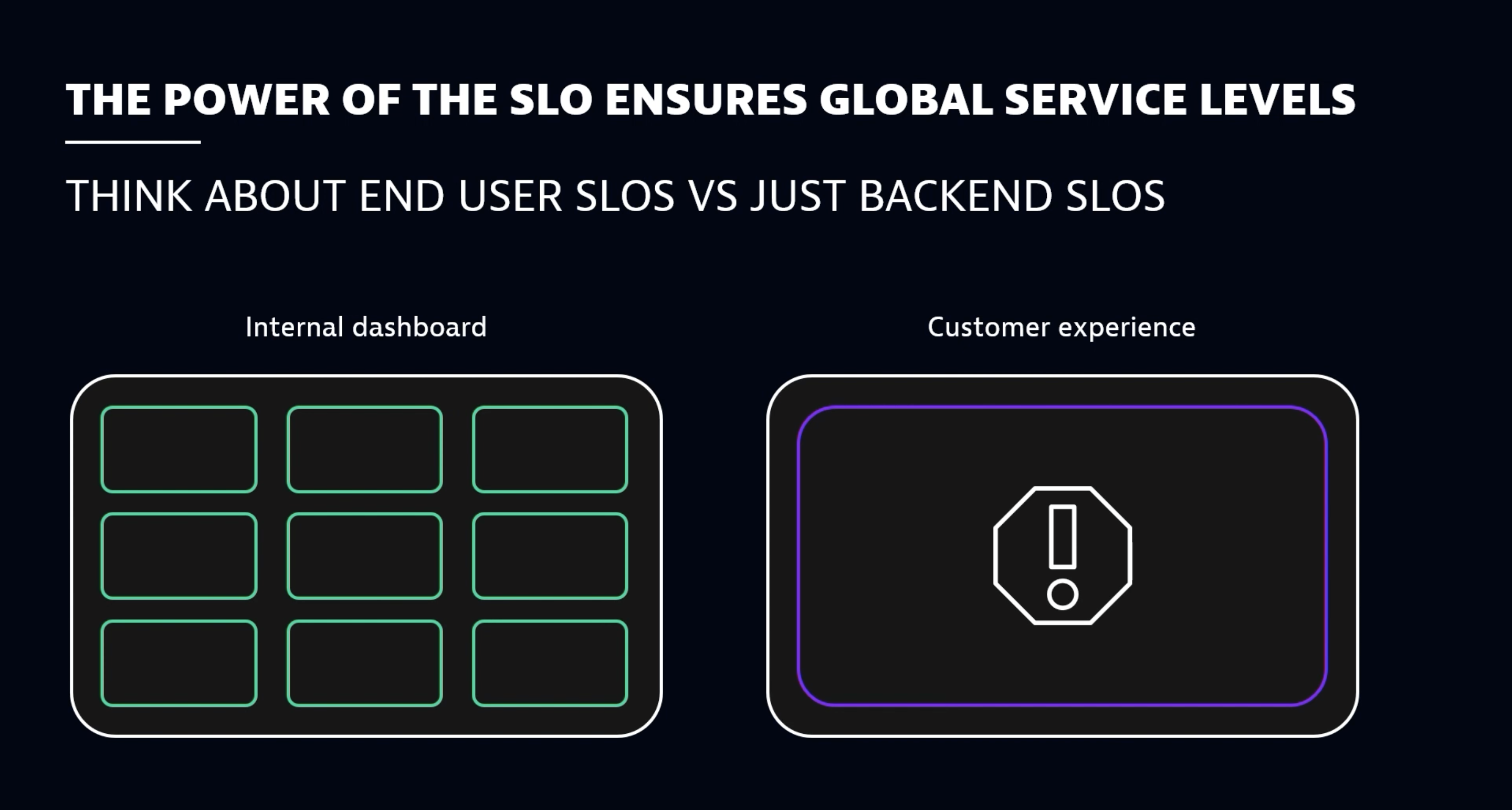 THE POWER OF THE SLO ENSURES GLOBAL SERVICE LEVELS

THINK ABOUT END USER SLOS VS JUST BACKEND SLOS

Internal dashboard

Customer experience